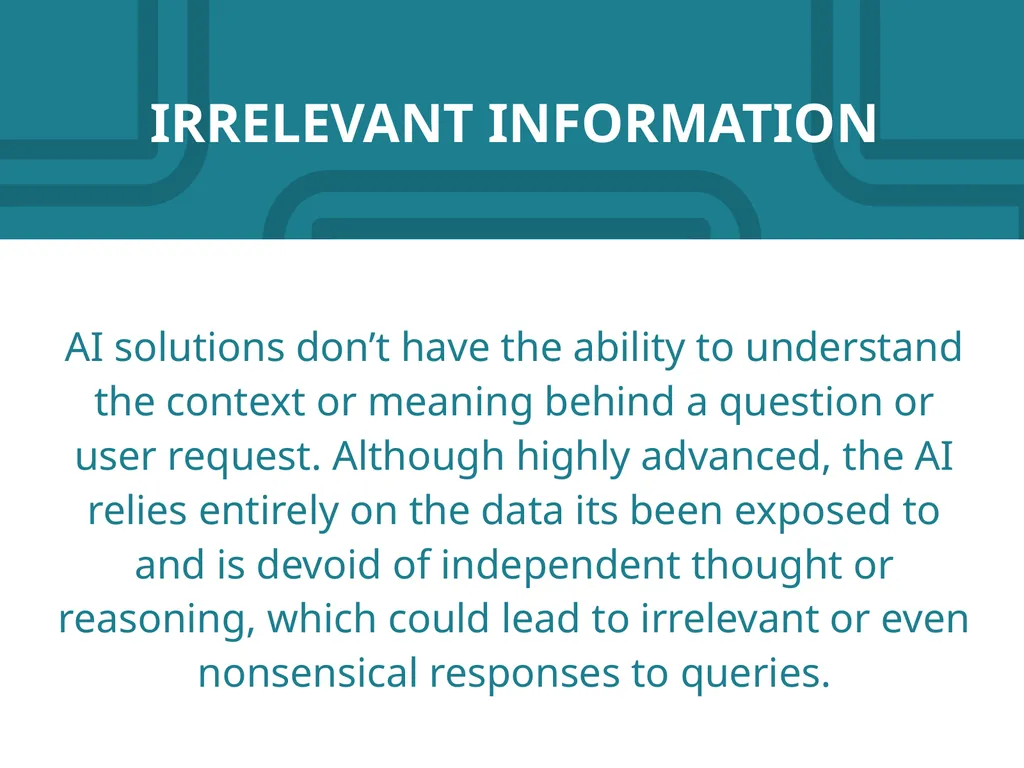 IRRELEVANT INFORMATION

AI solutions don’t have the ability to understand the context or meaning behind a question or user request. Although highly advanced, the AI relies entirely on the data its been exposed to and is devoid of independent thought or reasoning, which could lead to irrelevant or even nonsensical responses to queries.